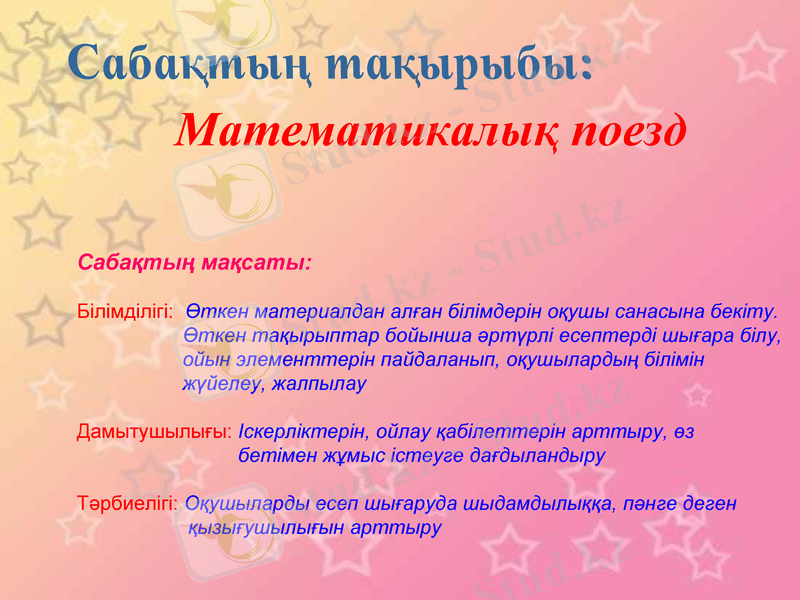 Сабақтың тақырыбы:

Математикалық поезд

Сабақтың мақсаты:

Білімділігі: Өткен материалдан алған білімдерін оқушы санасына бекіту. Өткен тақырыптар бойынша әртүрлі есептерді шығара білу, ойын элементтерін пайдаланып, оқушылардың білімін жүйелеу, жалпылау

Дамытушылығы: Іскерліктерін, ойлау қабілеттерін арттыру, өз бетімен жұмыс істеуге дағдыландыру

Тәрбиелігі: Оқушыларды есеп шығаруда шыдамдылыққа, пәнге деген қызығушылығын арттыру

Stud.kz - Stud.kz